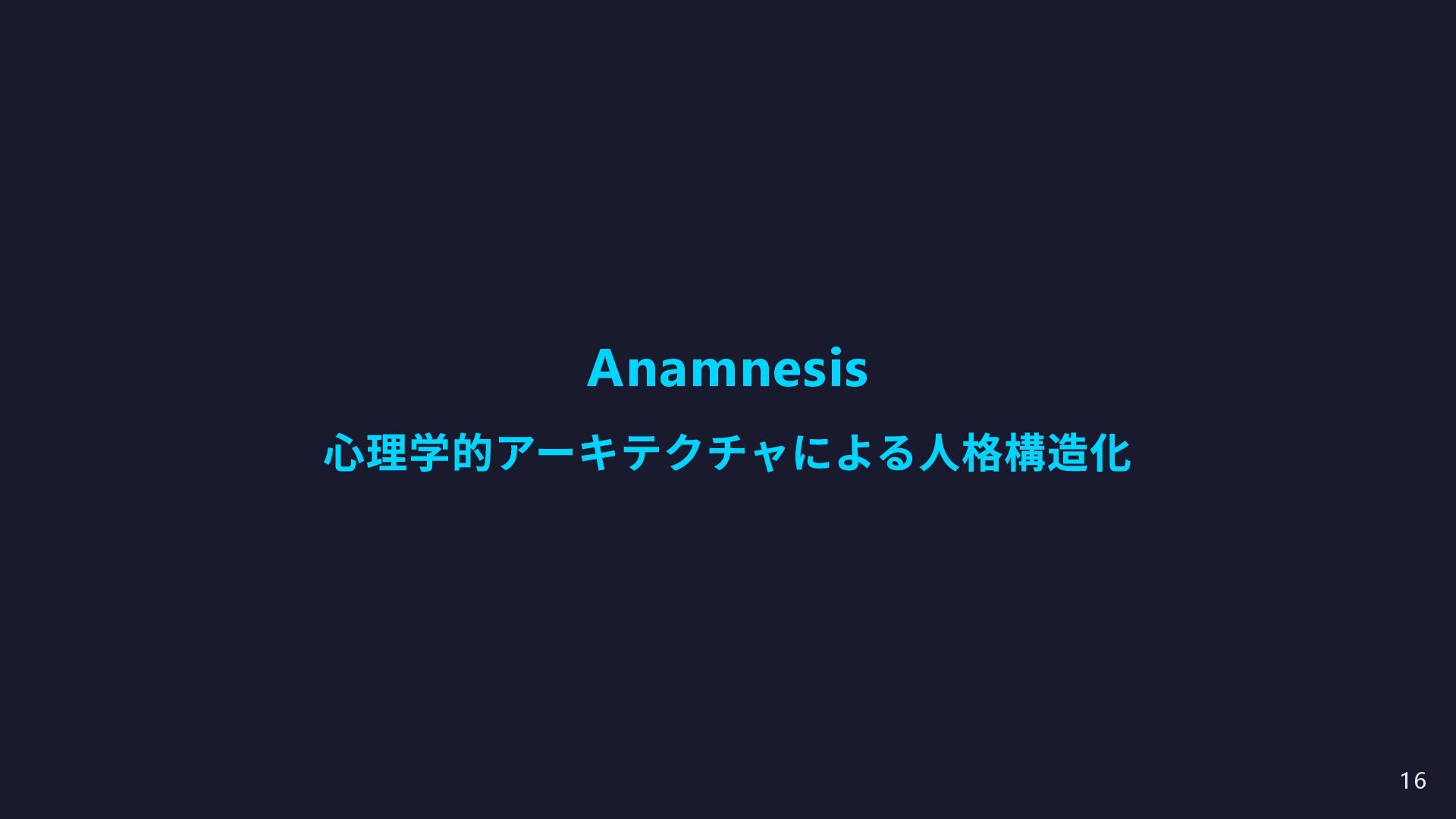 Anamnesis

心理学的アーキテクチャによる人格構造化

16